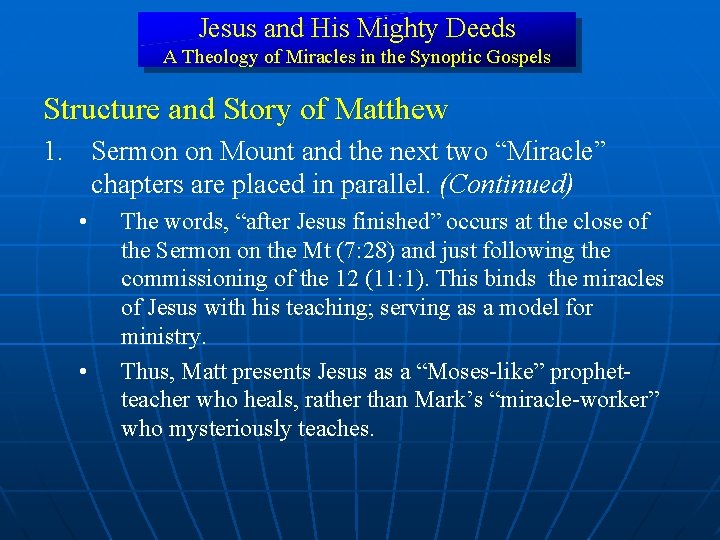 Jesus and His Mighty Deeds
A Theology of Miracles in the Synoptic Gospels

Structure and Story of Matthew

1. Sermon on Mount and the next two “Miracle” chapters are placed in parallel. (Continued)

• The words, “after Jesus finished” occurs at the close of the Sermon on the Mt (7:28) and just following the commissioning of the 12 (11:1). This binds the miracles of Jesus with his teaching; serving as a model for ministry.

• Thus, Matt presents Jesus as a “Moses-like” prophet-teacher who heals, rather than Mark’s “miracle-worker” who mysteriously teaches.